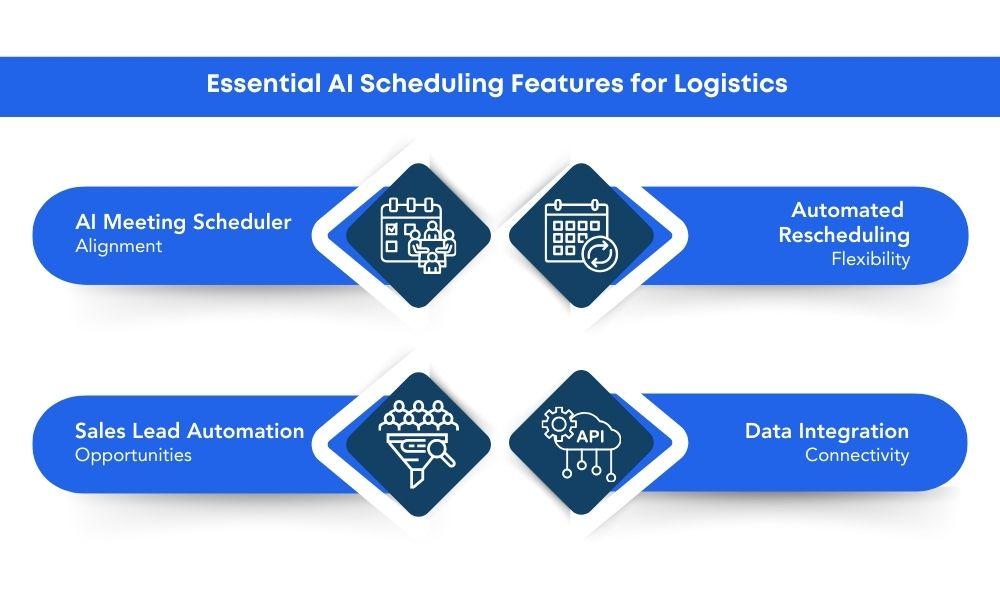 Essential AI Scheduling Features for Logistics

AI Meeting Scheduler
Alignment

Automated Rescheduling
Flexibility

Sales Lead Automation
Opportunities

API

Data Integration
Connectivity